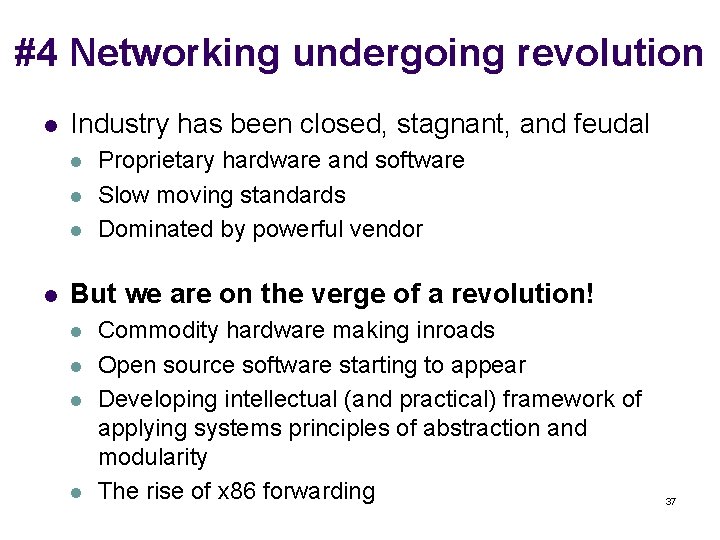 #4 Networking undergoing revolution

- Industry has been closed, stagnant, and feudal
  - Proprietary hardware and software
  - Slow moving standards
  - Dominated by powerful vendor

- But we are on the verge of a revolution!
  - Commodity hardware making inroads
  - Open source software starting to appear
  - Developing intellectual (and practical) framework of applying systems principles of abstraction and modularity
  - The rise of x86 forwarding

37